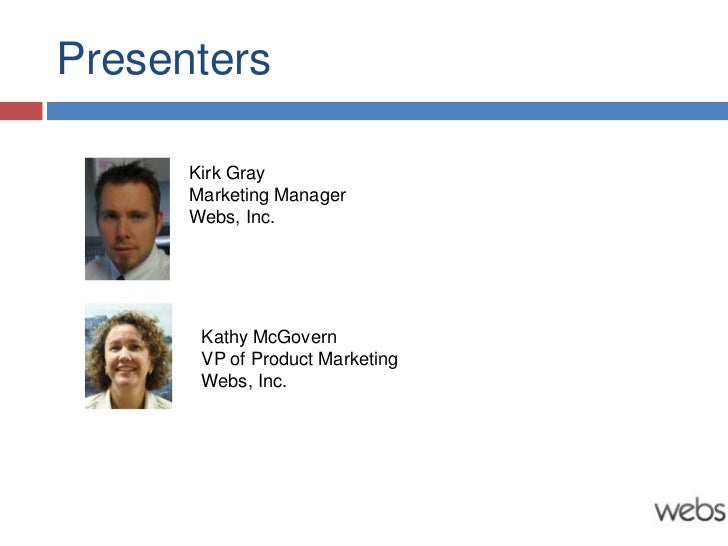 Presenters

Kirk Gray
Marketing Manager
Webs, Inc.

Kathy McGovern
VP of Product Marketing
Webs, Inc.

webs